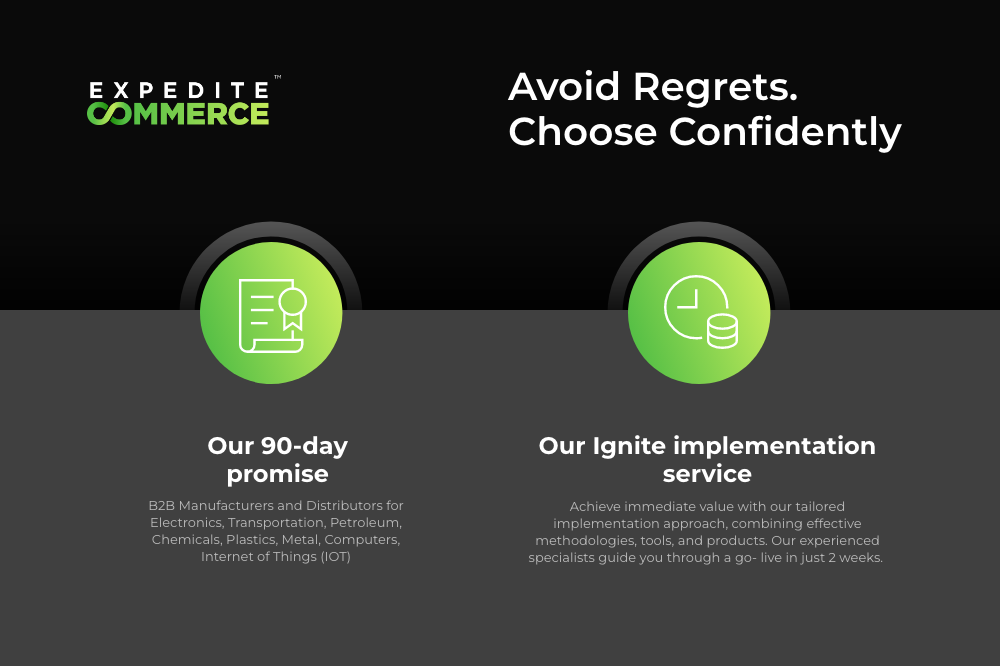 EXPEDITE™
COMMERCE

Avoid Regrets.
Choose Confidently

Our 90-day promise

B2B Manufacturers and Distributors for Electronics, Transportation, Petroleum, Chemicals, Plastics, Metal, Computers, Internet of Things (IOT)

Our Ignite implementation service

Achieve immediate value with our tailored implementation approach, combining effective methodologies, tools, and products. Our experienced specialists guide you through a go- live in just 2 weeks.